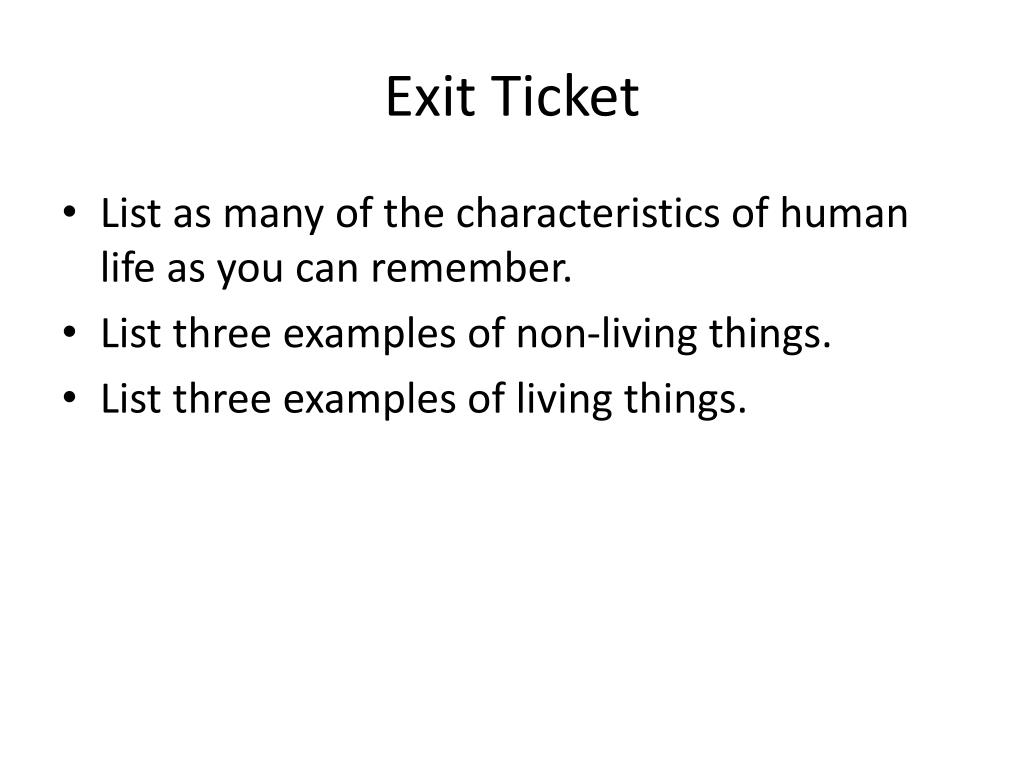 Exit Ticket

• List as many of the characteristics of human life as you can remember.
• List three examples of non-living things.
• List three examples of living things.